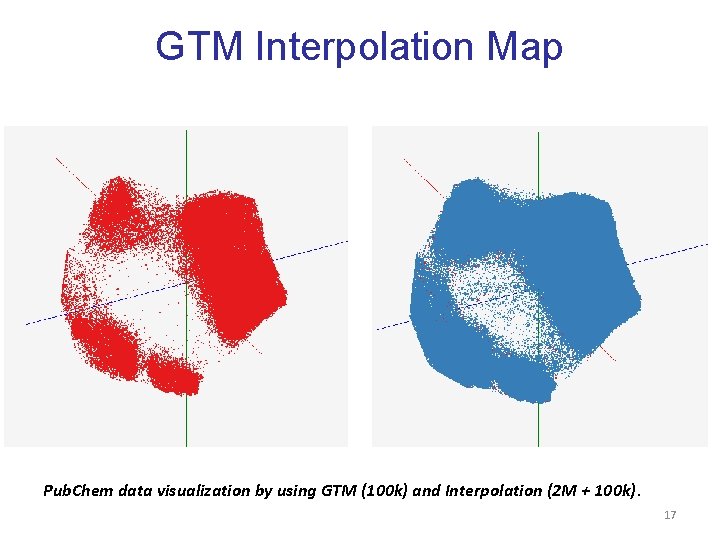 GTM Interpolation Map

PubChem data visualization by using GTM (100k) and Interpolation (2M + 100k).

17